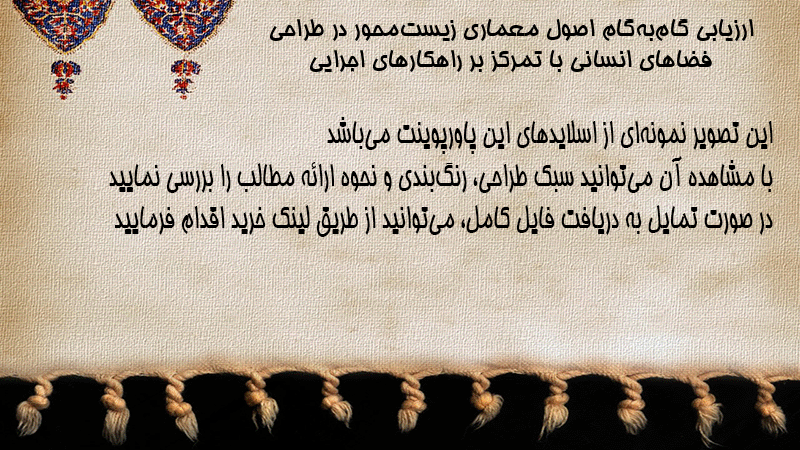 ارزیابی گام‌به‌گام اصول معماری زیست‌محور در طراحی فضاهای انسانی با تمرکز بر راهکارهای اجرایی

این تصویر نمونه‌ای از اسلایدهای این پاورپوینت می‌باشد
با مشاهده آن می‌توانید سبک طراحی، رنگ‌بندی و نحوه ارائه مطالب را بررسی نمایید
در صورت تمایل به دریافت فایل کامل، می‌توانید از طریق لینک خرید اقدام فرمایید